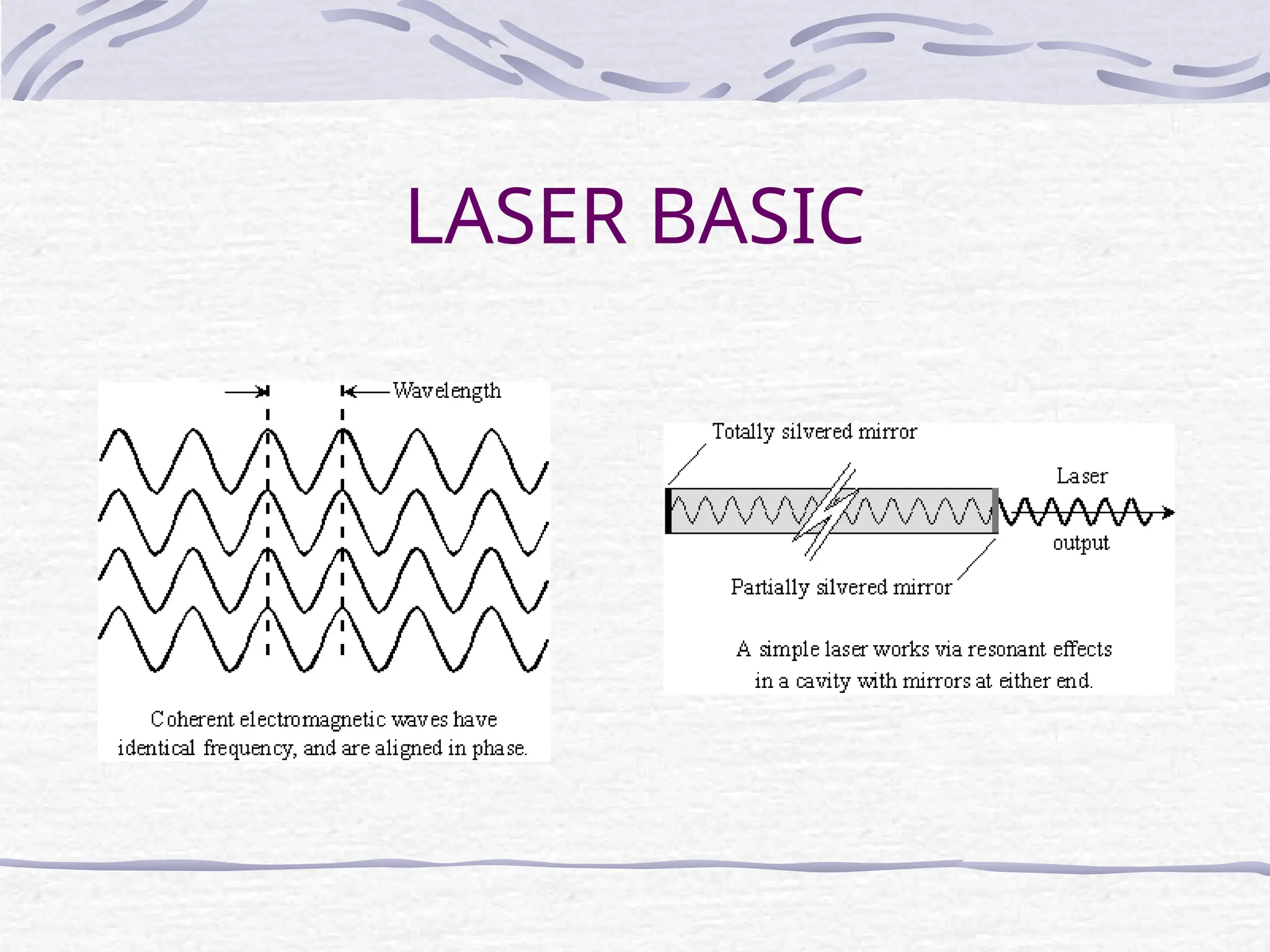 LASER BASIC

Wavelength

Coherent electromagnetic waves have identical frequency, and are aligned in phase.

Totally silvered mirror

Laser output

Partially silvered mirror

A simple laser works via resonant effects in a cavity with mirrors at either end.